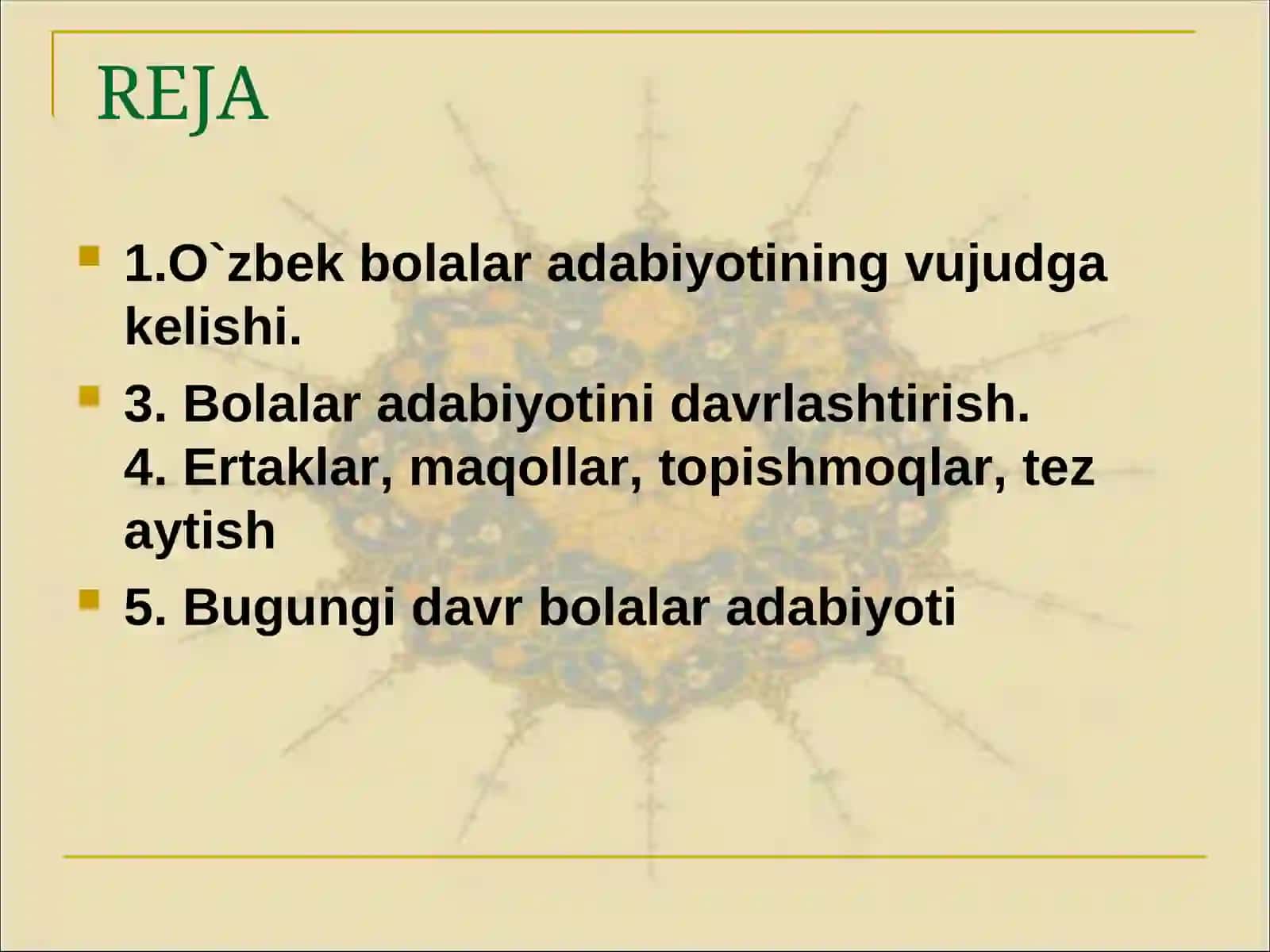 REJA

1.O`zbek bolalar adabiyotining vujudga kelishi.

3. Bolalar adabiyotini davrlashtirish.
4. Ertaklar, maqollar, topishmoqlar, tez aytish

5. Bugungi davr bolalar adabiyoti